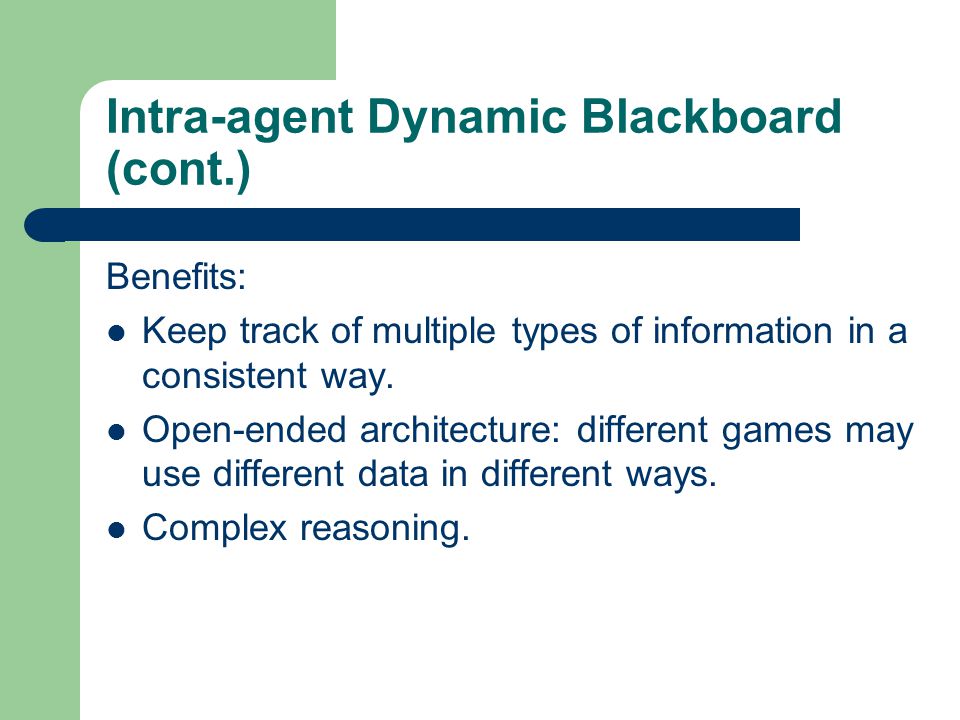 Intra-agent Dynamic Blackboard (cont.)

Benefits:

- Keep track of multiple types of information in a consistent way.
- Open-ended architecture: different games may use different data in different ways.
- Complex reasoning.